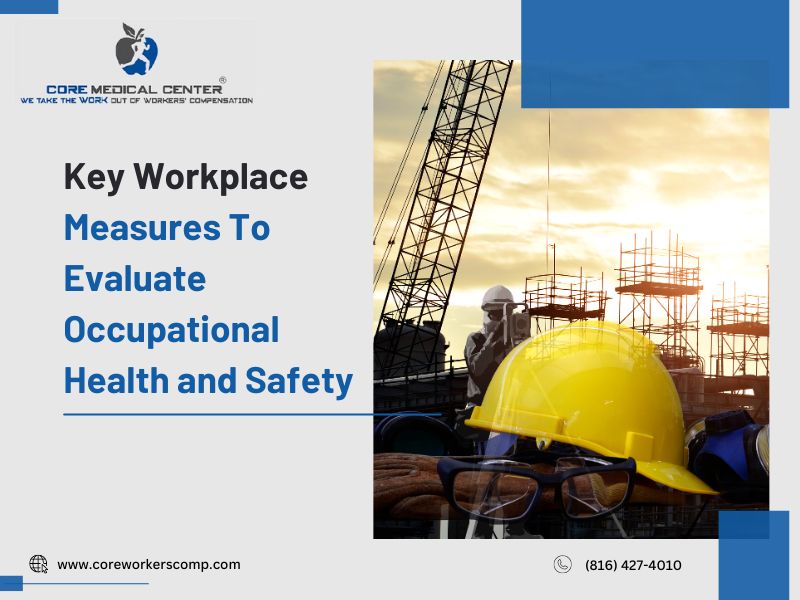 CORE MEDICAL CENTER®
WE TAKE THE WORK OUT OF WORKERS' COMPENSATION

Key Workplace Measures To Evaluate Occupational Health and Safety

www.coreworkerscomp.com

(816) 427-4010